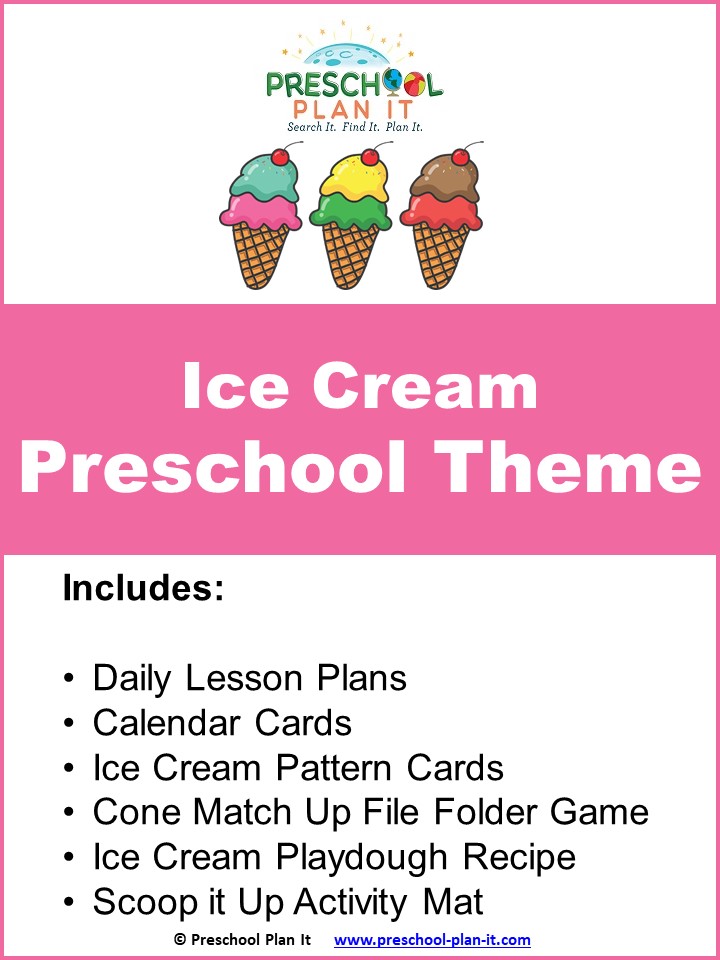 PRESCHOOL
PLAN IT
Search It. Find It. Plan It.

Ice Cream
Preschool Theme

Includes:

• Daily Lesson Plans
• Calendar Cards
• Ice Cream Pattern Cards
• Cone Match Up File Folder Game
• Ice Cream Playdough Recipe
• Scoop it Up Activity Mat

© Preschool Plan It www.preschool-plan-it.com